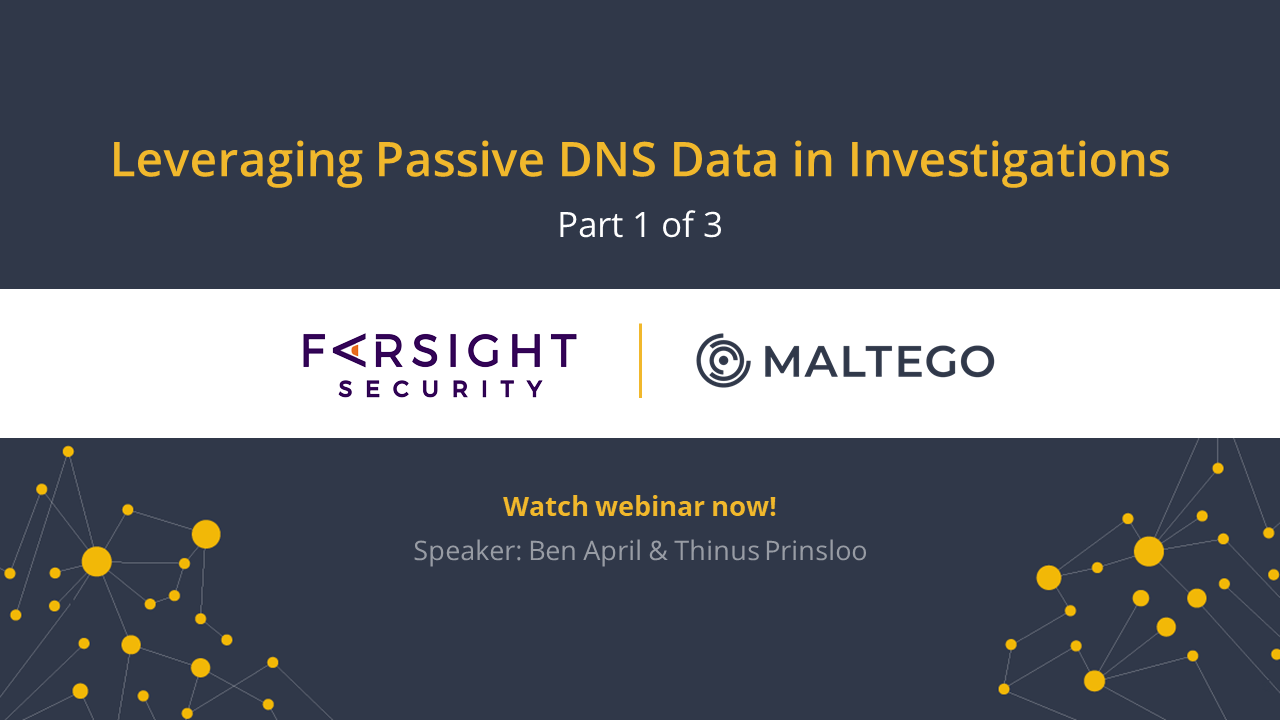 Leveraging Passive DNS Data in Investigations

Part 1 of 3

FARSIGHT SECURITY

MALTEGO

Watch webinar now!

Speaker: Ben April & Thinus Prinsloo